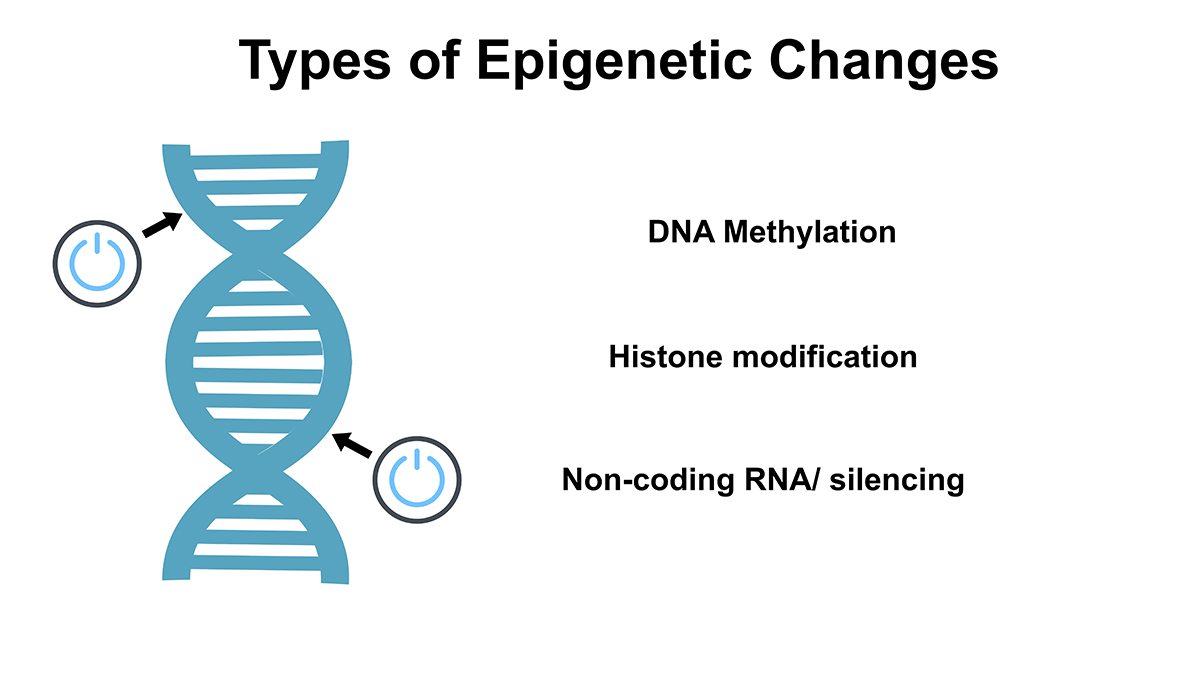 Types of Epigenetic Changes

DNA Methylation

Histone modification

Non-coding RNA/ silencing